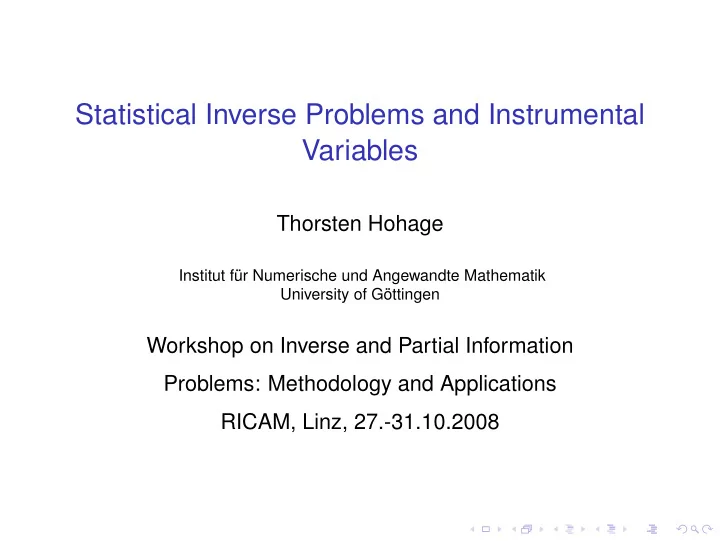 Statistical Inverse Problems and Instrumental Variables

Thorsten Hohage

Institut für Numerische und Angewandte Mathematik
University of Göttingen

Workshop on Inverse and Partial Information Problems: Methodology and Applications

RICAM, Linz, 27.-31.10.2008